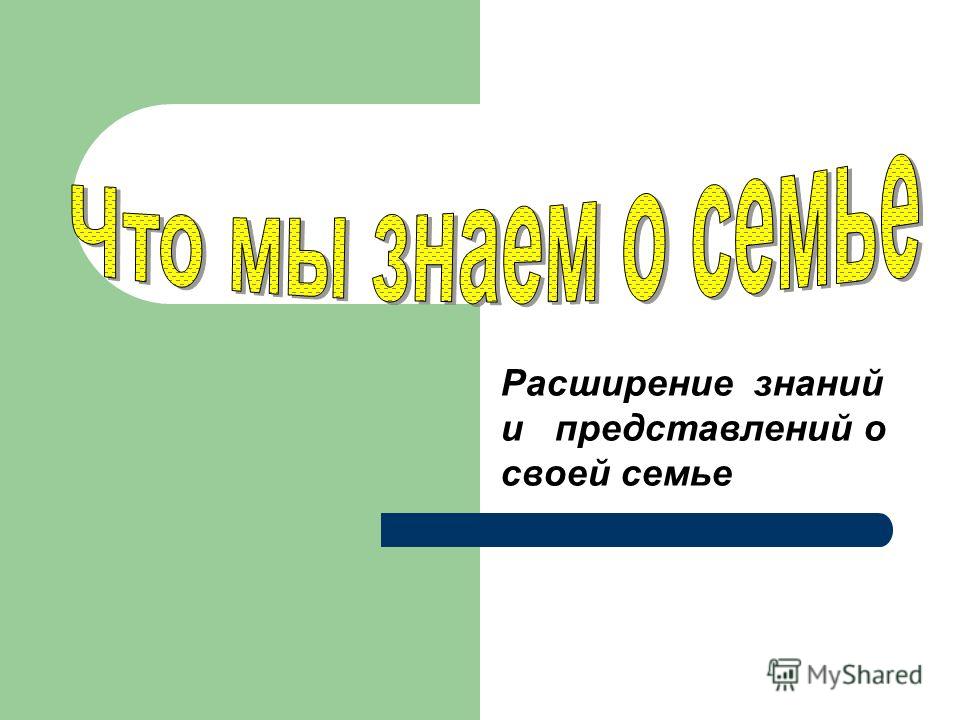 Что мы знаем о семье

Расширение знаний и представлений о своей семье

MyShared